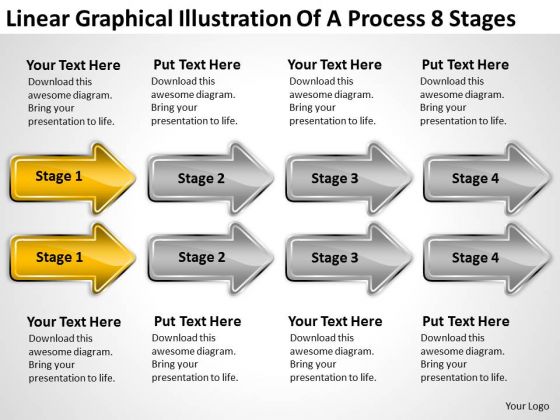 Linear Graphical Illustration Of A Process 8 Stages

Your Text Here
Download this awesome diagram. Bring your presentation to life.

Put Text Here
Download this awesome diagram. Bring your presentation to life.

Your Text Here
Download this awesome diagram. Bring your presentation to life.

Put Text Here
Download this awesome diagram. Bring your presentation to life.

Stage 1

Stage 2

Stage 3

Stage 4

Stage 1

Stage 2

Stage 3

Stage 4

Your Text Here
Download this awesome diagram. Bring your presentation to life.

Put Text Here
Download this awesome diagram. Bring your presentation to life.

Your Text Here
Download this awesome diagram. Bring your presentation to life.

Put Text Here
Download this awesome diagram. Bring your presentation to life.

Your Logo